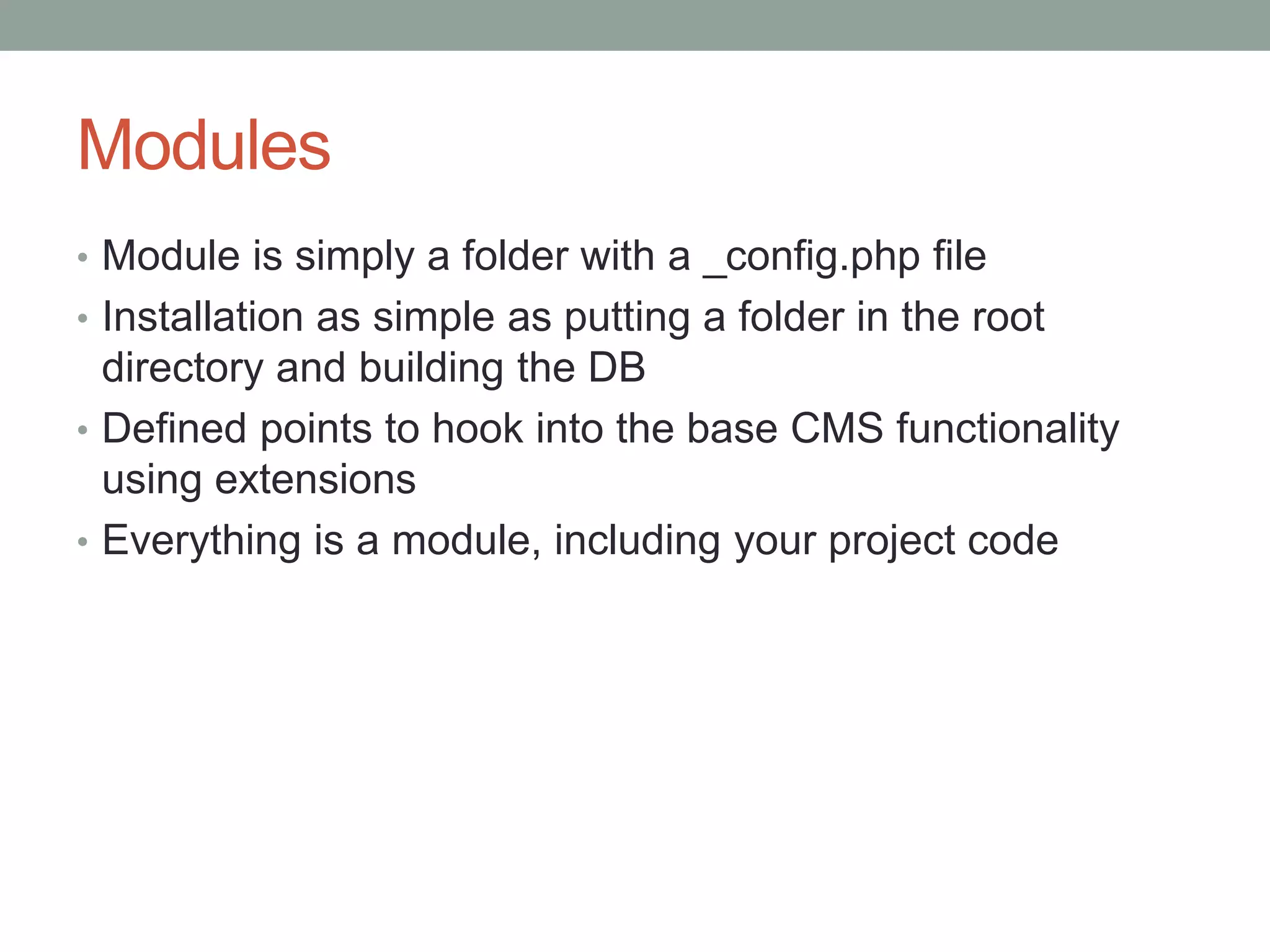 Modules

• Module is simply a folder with a _config.php file
• Installation as simple as putting a folder in the root directory and building the DB
• Defined points to hook into the base CMS functionality using extensions
• Everything is a module, including your project code